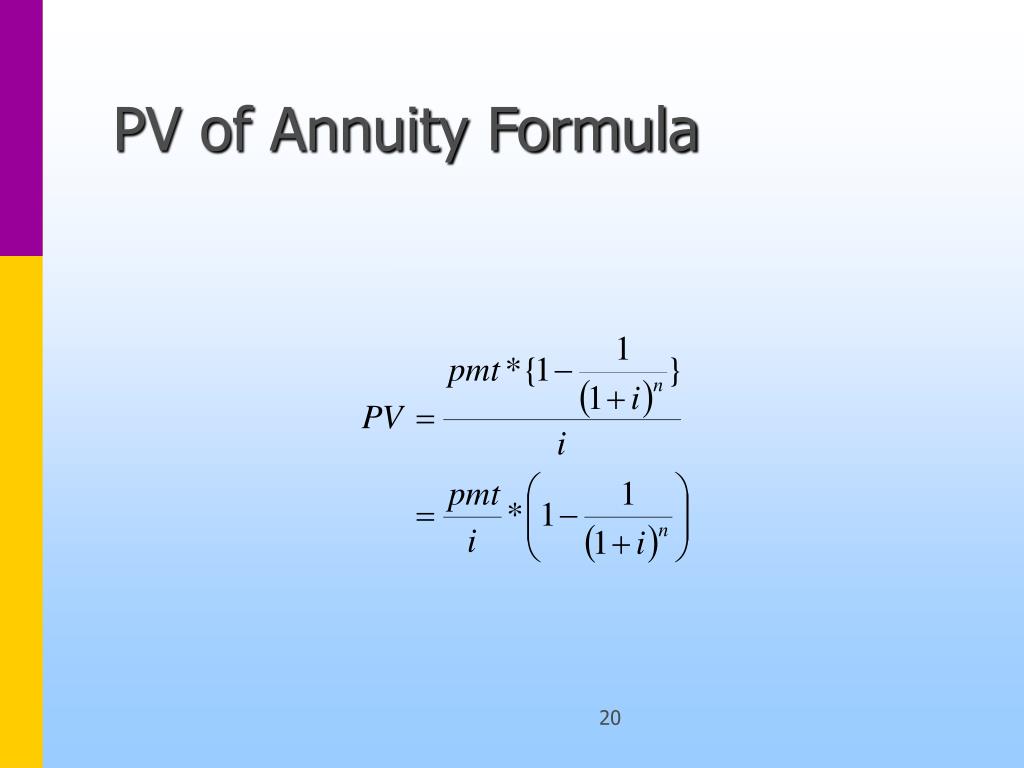 PV of Annuity Formula

$PV = \frac{pmt * \{1 - \frac{1}{(1+i)^n}\}}{i}$

$= \frac{pmt}{i} * \left(1 - \frac{1}{(1+i)^n}\right)$

20